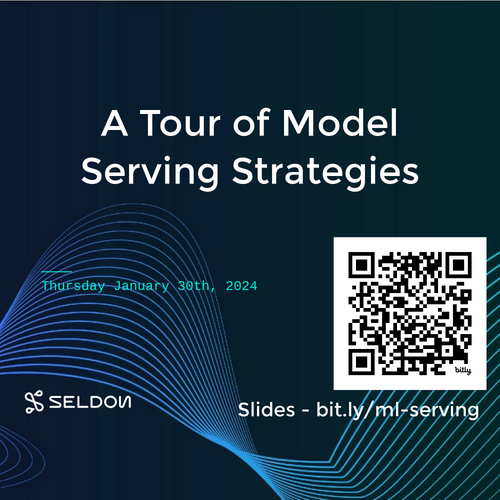 A Tour of Model Serving Strategies

Thursday January 30th, 2024

bitly

SELDON

Slides - bit.ly/ml-serving